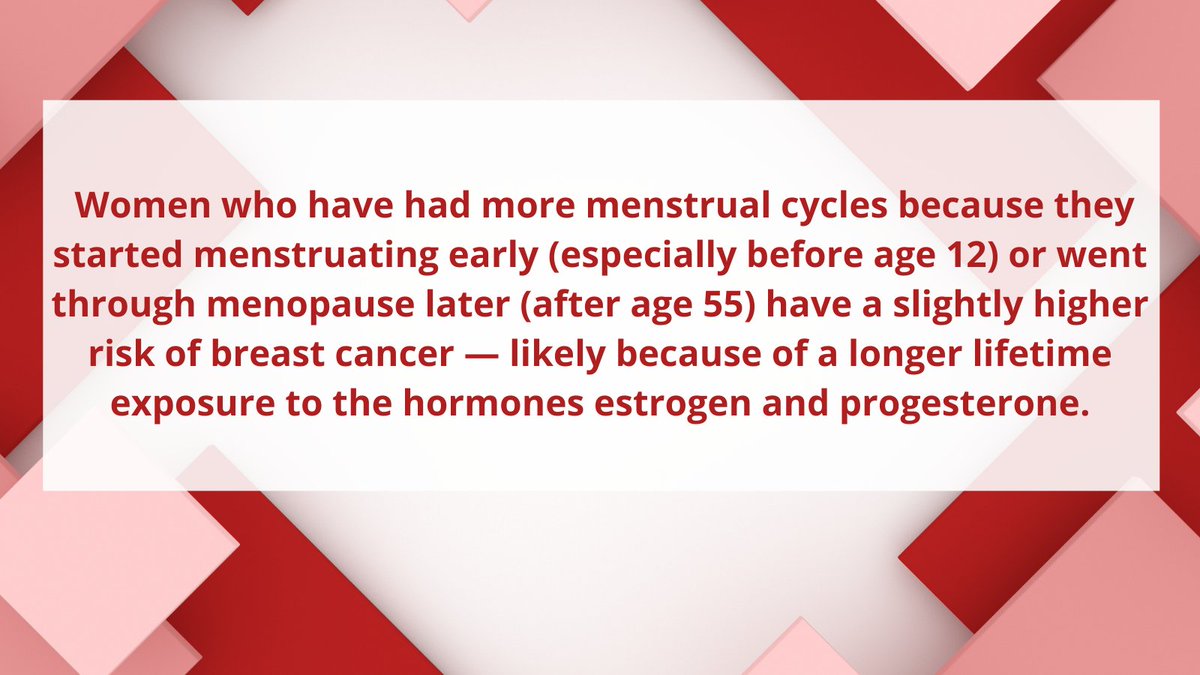 Women who have had more menstrual cycles because they started menstruating early (especially before age 12) or went through menopause later (after age 55) have a slightly higher risk of breast cancer — likely because of a longer lifetime exposure to the hormones estrogen and progesterone.